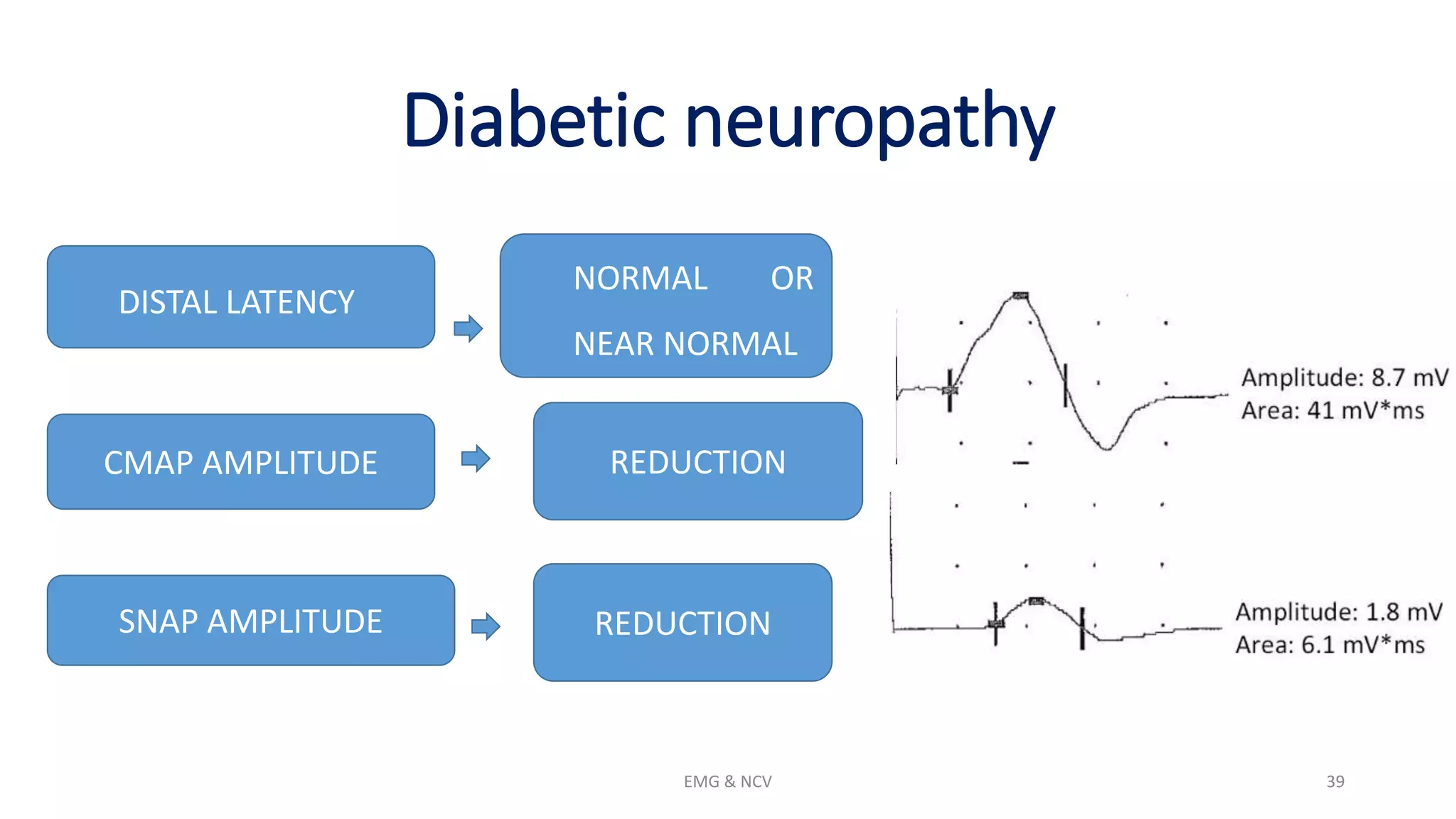 Diabetic neuropathy

DISTAL LATENCY

NORMAL OR NEAR NORMAL

CMAP AMPLITUDE

REDUCTION

SNAP AMPLITUDE

REDUCTION

Amplitude: 8.7 mV
Area: 41 mV*ms

Amplitude: 1.8 mV
Area: 6.1 mV*ms

EMG & NCV

39